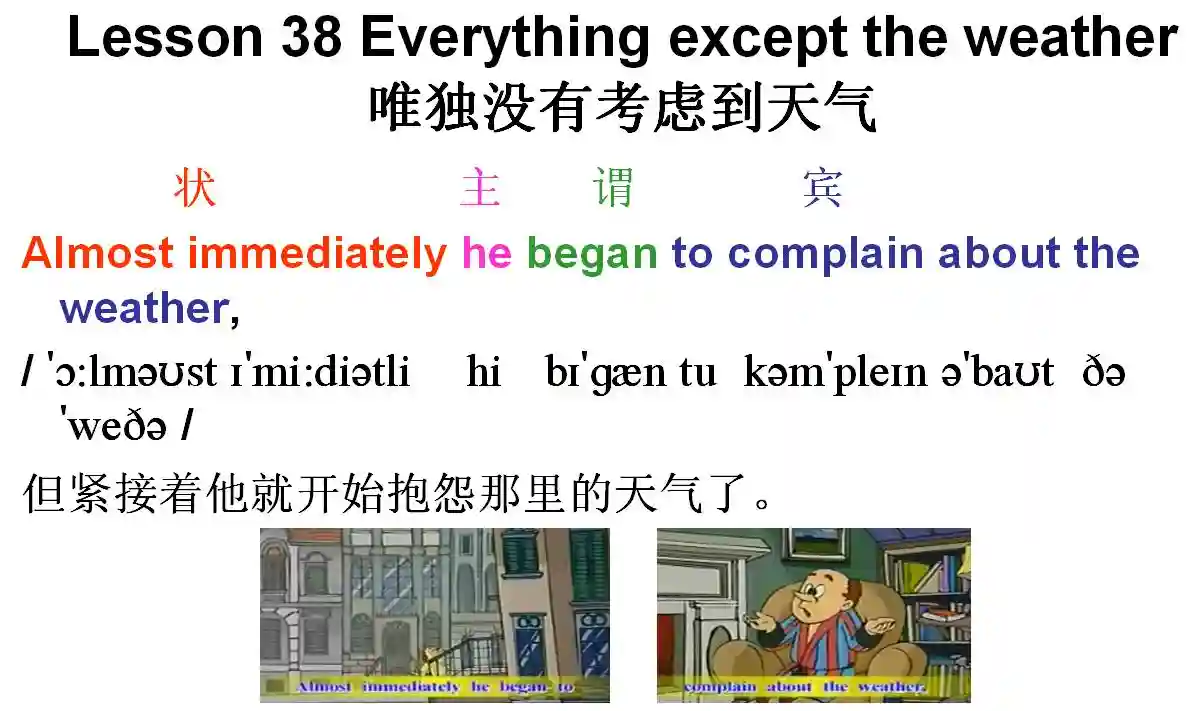 Lesson 38 Everything except the weather
唯独没有考虑到天气

状 主 谓 宾

Almost immediately he began to complain about the weather,

/ 'ɔ:lməʊst ɪ'mi:diətli hi bɪ'gæn tu kəm'pleɪn ə'baʊt ðə 'weðə /

但紧接着他就开始抱怨那里的天气了。

Almost immediately he began to

complain about the weather.